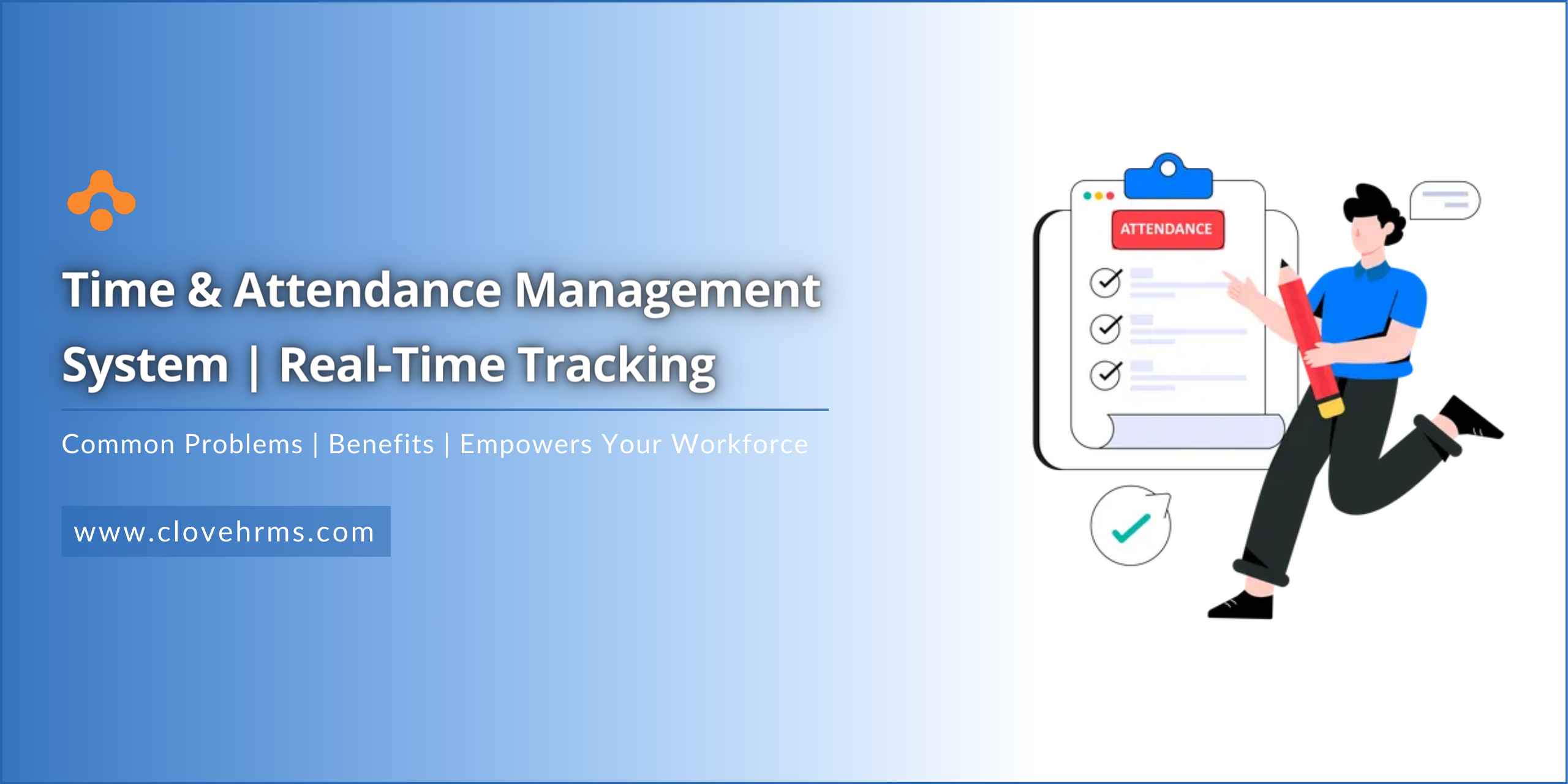 Time & Attendance Management System | Real-Time Tracking

Common Problems | Benefits | Empowers Your Workforce

www.clovehrms.com

ATTENDANCE